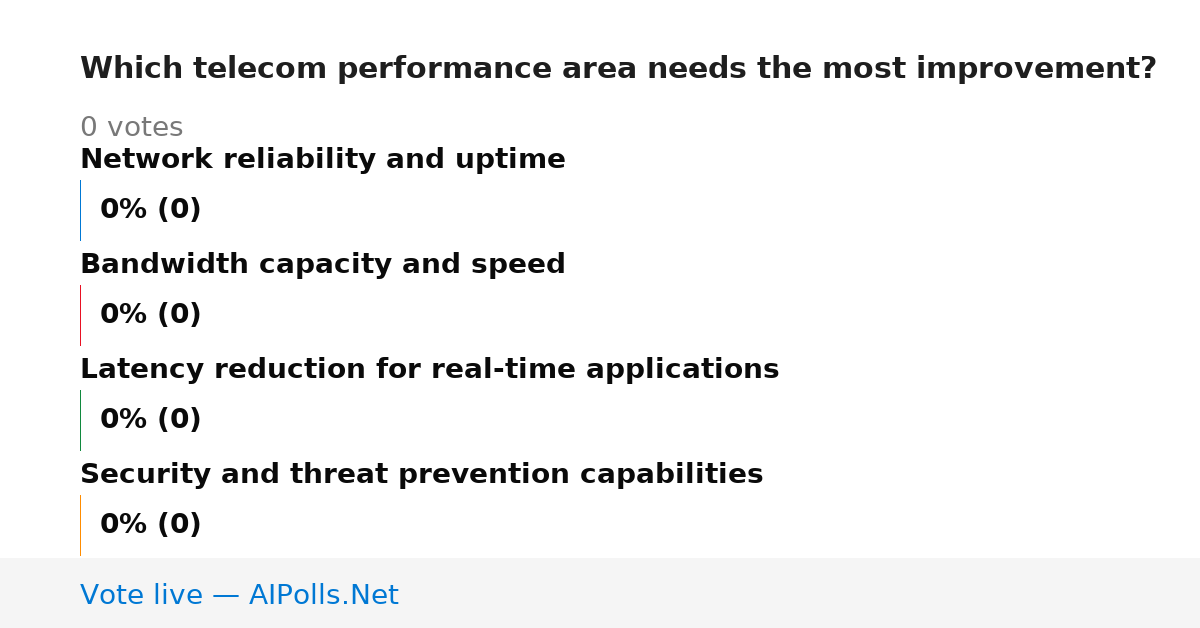 Which telecom performance area needs the most improvement?

0 votes

Network reliability and uptime

0% (0)

Bandwidth capacity and speed

0% (0)

Latency reduction for real-time applications

0% (0)

Security and threat prevention capabilities

0% (0)

Vote live — AIPolls.Net